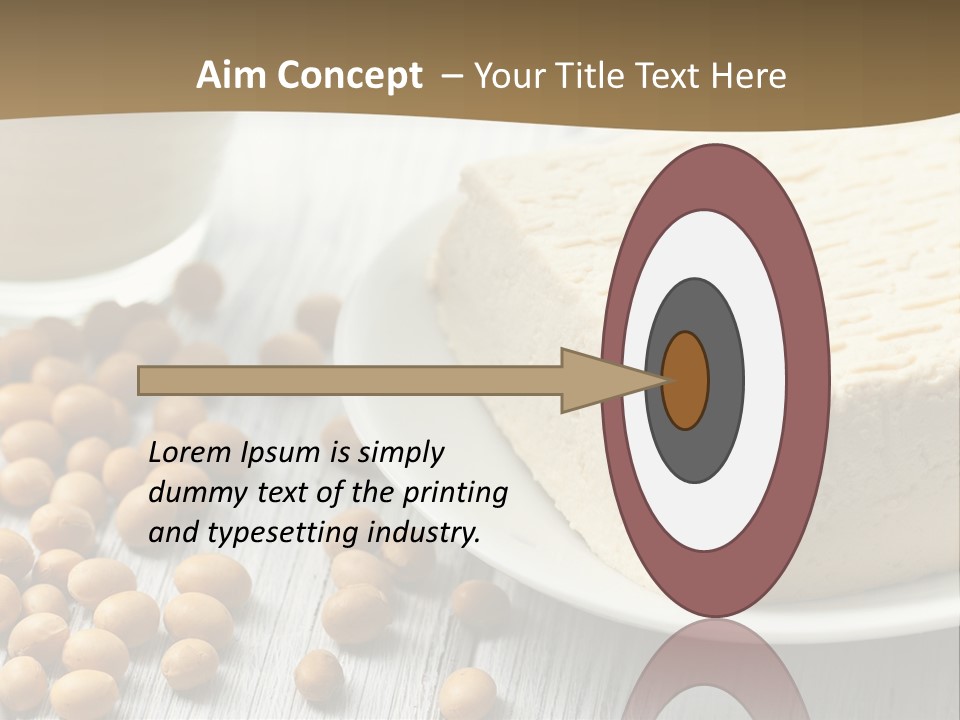 Aim Concept – Your Title Text Here

Lorem Ipsum is simply dummy text of the printing and typesetting industry.